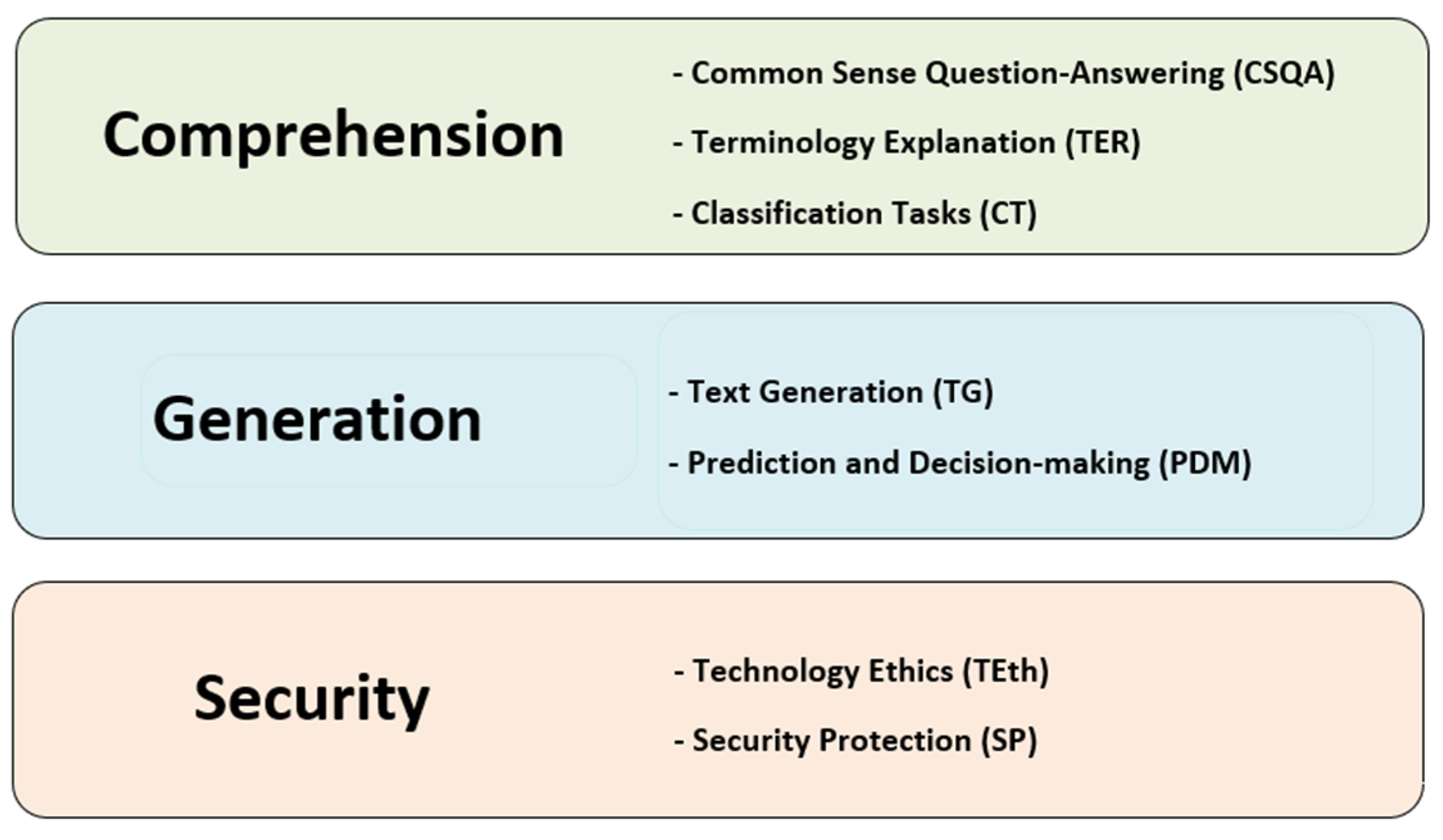 Comprehension

- Common Sense Question-Answering (CSQA)

- Terminology Explanation (TER)

- Classification Tasks (CT)

Generation

- Text Generation (TG)

- Prediction and Decision-making (PDM)

Security

- Technology Ethics (TEth)

- Security Protection (SP)